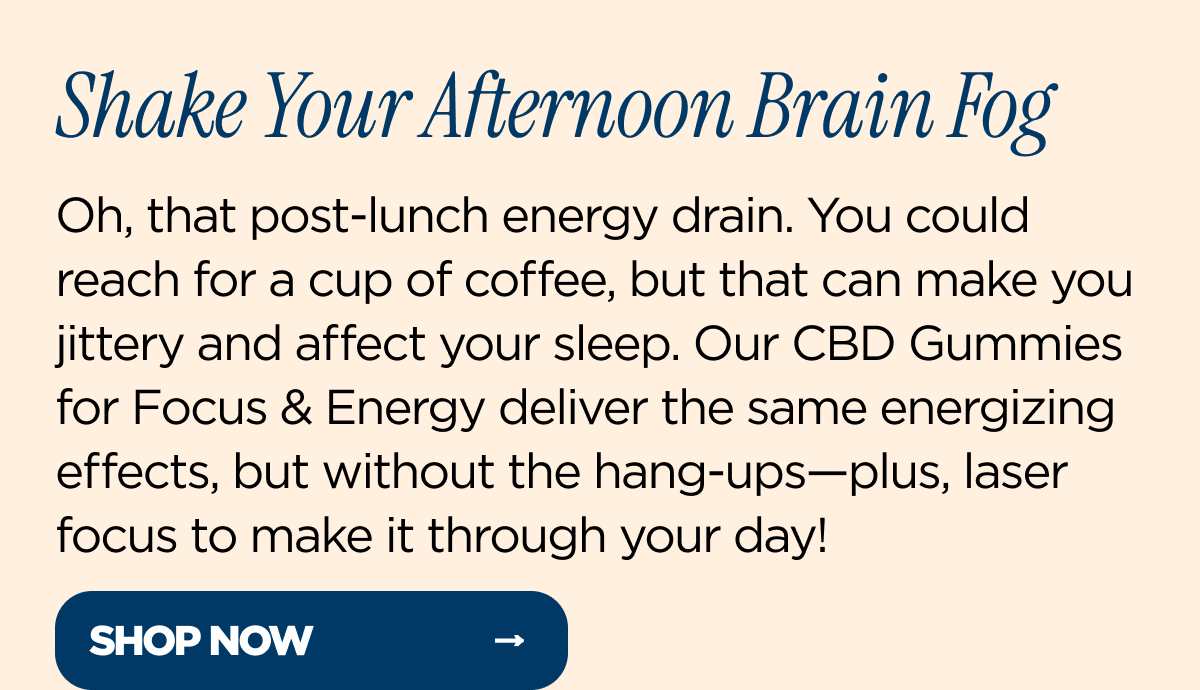 Shake Your Afternoon Brain Fog

Oh, that post-lunch energy drain. You could reach for a cup of coffee, but that can make you jittery and affect your sleep. Our CBD Gummies for Focus & Energy deliver the same energizing effects, but without the hang-ups—plus, laser focus to make it through your day!

SHOP NOW →